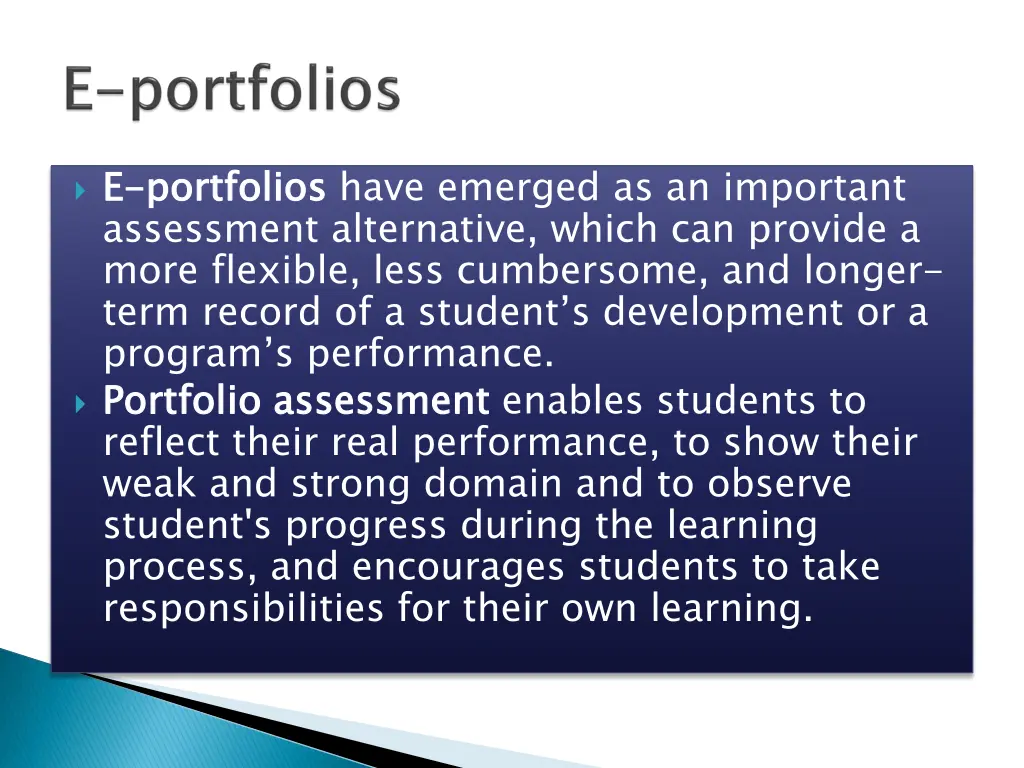 E-portfolios

E-portfolios have emerged as an important assessment alternative, which can provide a more flexible, less cumbersome, and longer-term record of a student’s development or a program’s performance.

Portfolio assessment enables students to reflect their real performance, to show their weak and strong domain and to observe student's progress during the learning process, and encourages students to take responsibilities for their own learning.